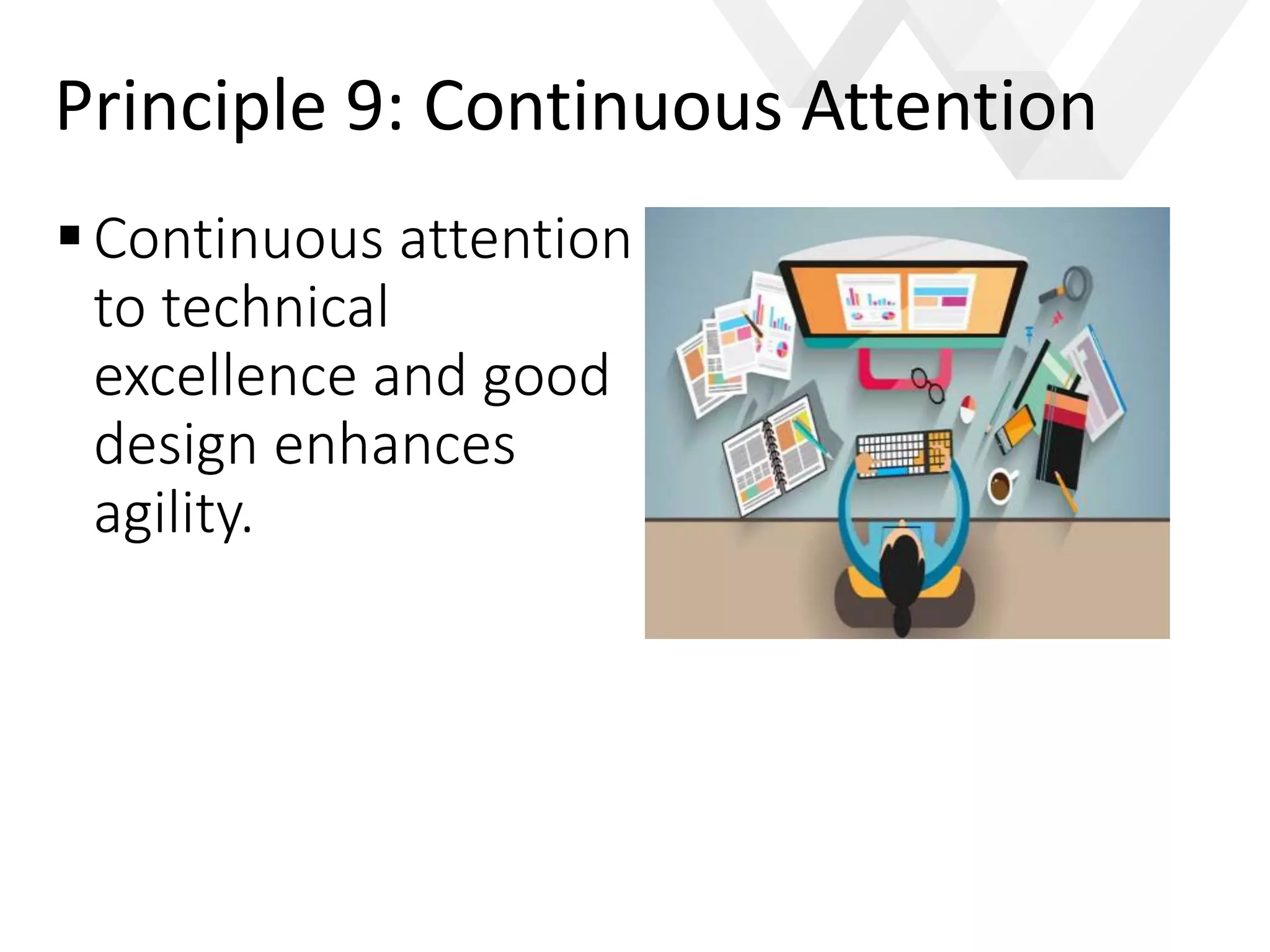 Principle 9: Continuous Attention

▪ Continuous attention to technical excellence and good design enhances agility.